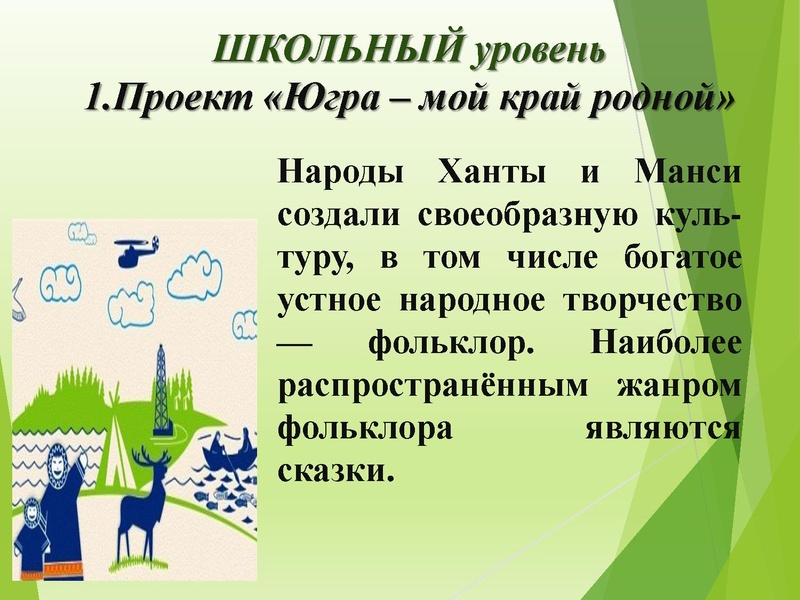 ШКОЛЬНЫЙ уровень
1.Проект «Югра – мой край родной»

Народы Ханты и Манси создали своеобразную культуру, в том числе богатое устное народное творчество — фольклор. Наиболее распространённым жанром фольклора являются сказки.